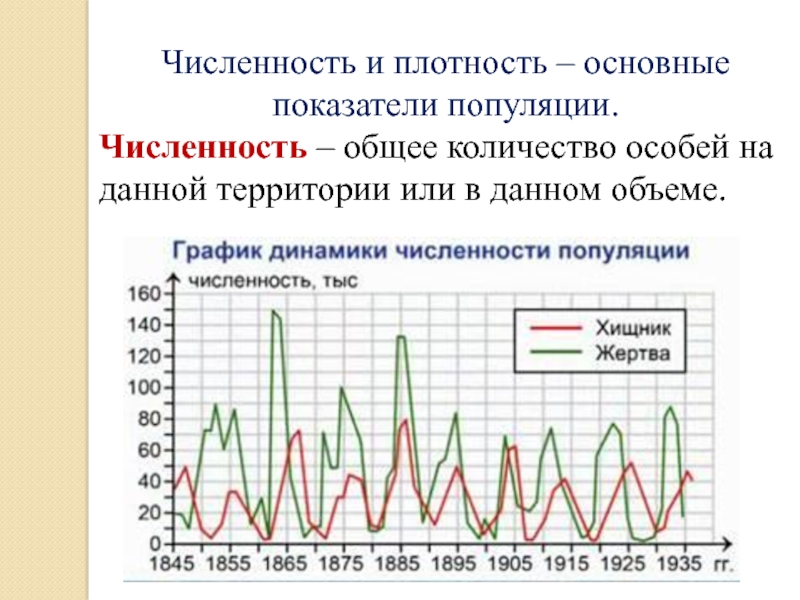 Численность и плотность – основные показатели популяции.

Численность – общее количество особей на данной территории или в данном объеме.

График динамики численности популяции

численность, тыс

160
140
120
100
80
60
40
20
0

Хищник
Жертва

1845 1855 1865 1875 1885 1895 1905 1915 1925 1935 гг.